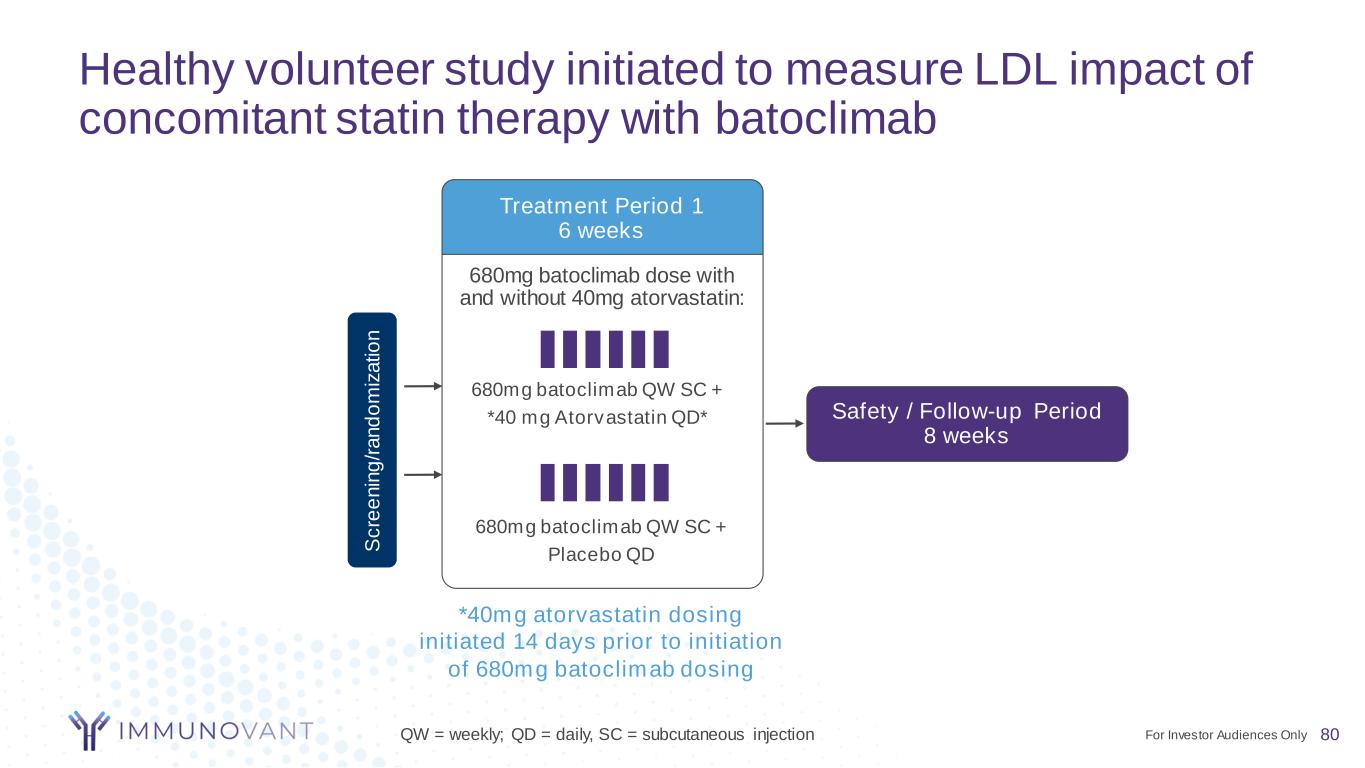 Healthy volunteer study initiated to measure LDL impact of concomitant statin therapy with batoclimab

Screening/randomization

Treatment Period 1
6 weeks

680mg batoclimab dose with and without 40mg atorvastatin:

680mg batoclimab QW SC +
*40 mg Atorvastatin QD*

680mg batoclimab QW SC +
Placebo QD

Safety / Follow-up Period
8 weeks

*40mg atorvastatin dosing initiated 14 days prior to initiation of 680mg batoclimab dosing

IMMUNOVANT

QW = weekly; QD = daily, SC = subcutaneous injection

For Investor Audiences Only 80